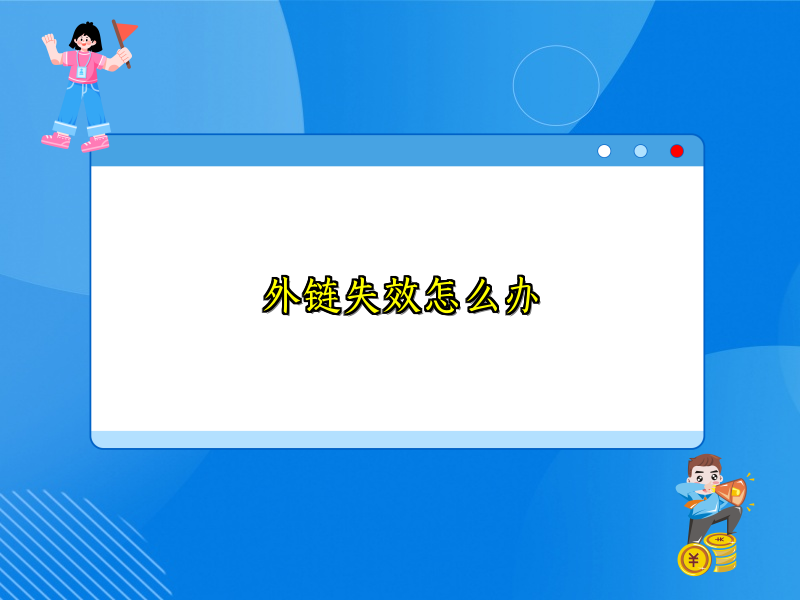 外链失效怎么办